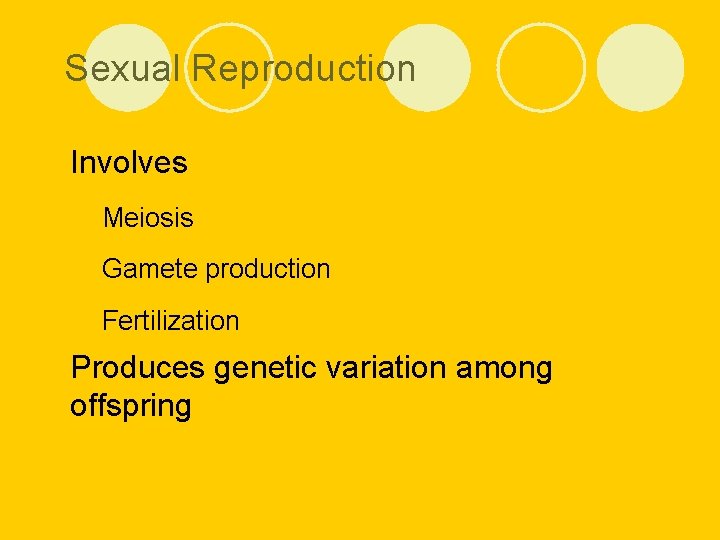 Sexual Reproduction

Involves

Meiosis

Gamete production

Fertilization

Produces genetic variation among offspring